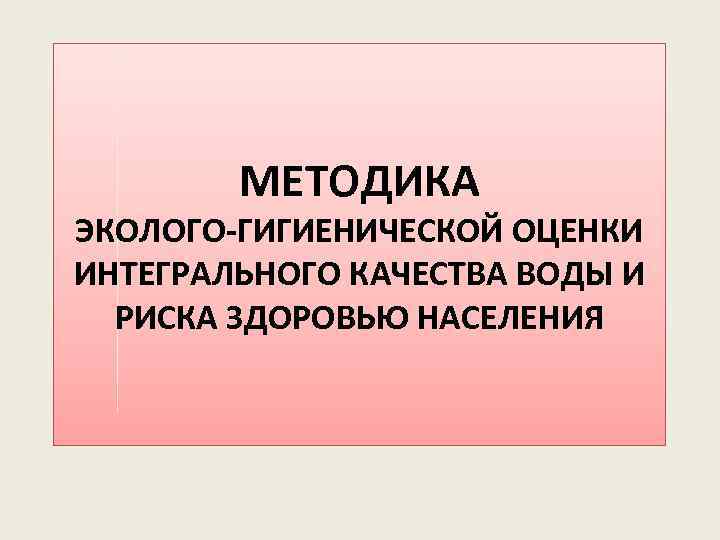 МЕТОДИКА
ЭКОЛОГО-ГИГИЕНИЧЕСКОЙ ОЦЕНКИ ИНТЕГРАЛЬНОГО КАЧЕСТВА ВОДЫ И РИСКА ЗДОРОВЬЮ НАСЕЛЕНИЯ